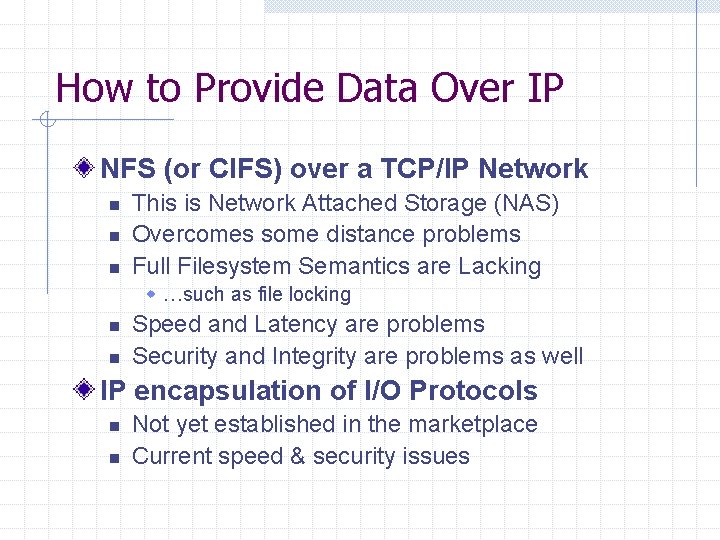 How to Provide Data Over IP

NFS (or CIFS) over a TCP/IP Network

This is Network Attached Storage (NAS)

Overcomes some distance problems

Full Filesystem Semantics are Lacking

…such as file locking

Speed and Latency are problems

Security and Integrity are problems as well

IP encapsulation of I/O Protocols

Not yet established in the marketplace

Current speed & security issues